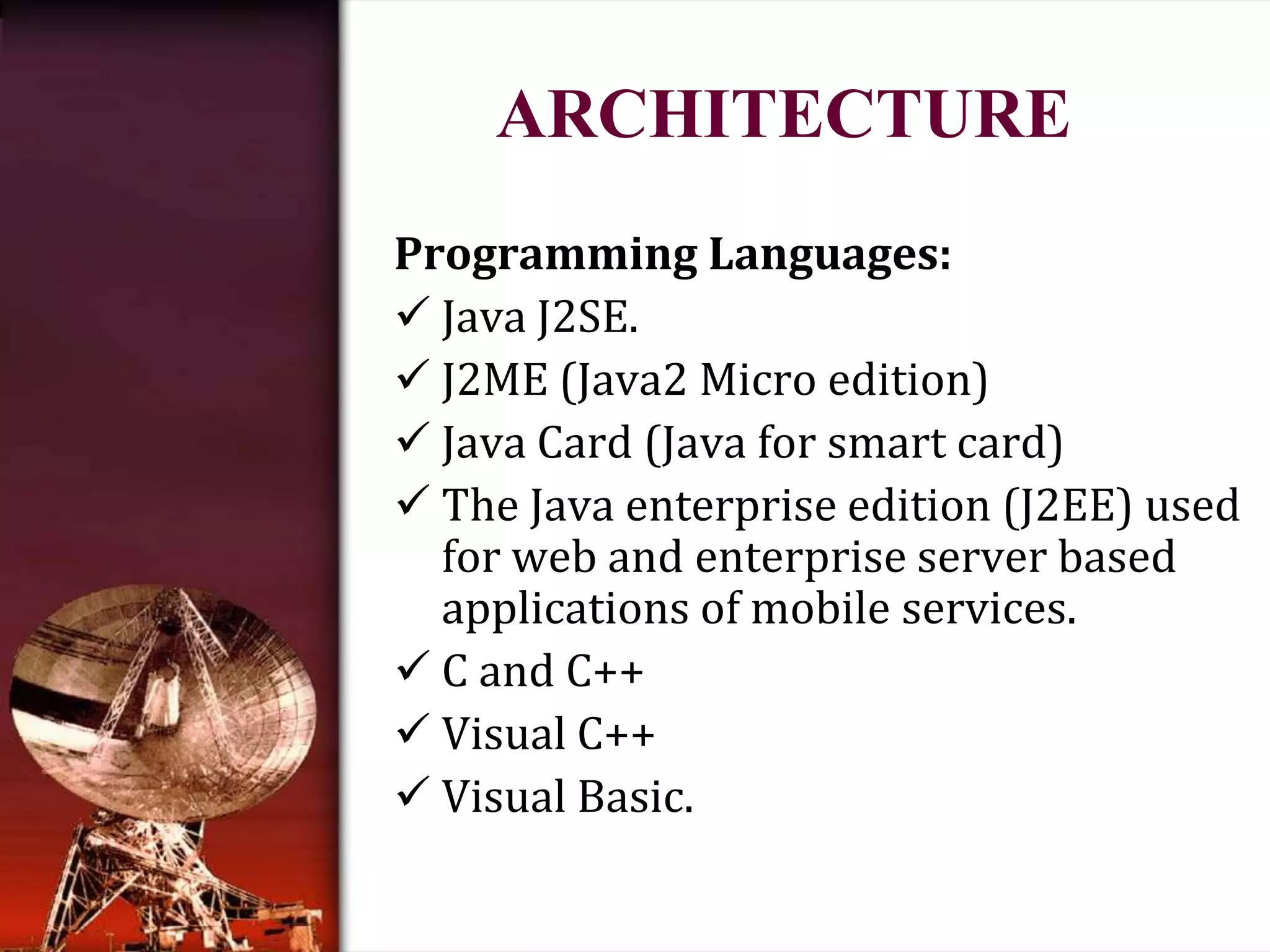 ARCHITECTURE

Programming Languages:

✓ Java J2SE.

✓ J2ME (Java2 Micro edition)

✓ Java Card (Java for smart card)

✓ The Java enterprise edition (J2EE) used for web and enterprise server based applications of mobile services.

✓ C and C++

✓ Visual C++

✓ Visual Basic.